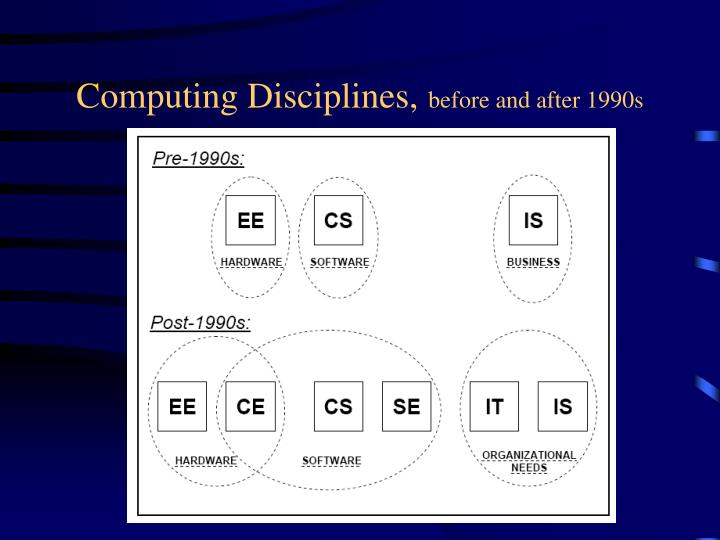 Computing Disciplines, before and after 1990s

Pre-1990s:

EE
HARDWARE

CS
SOFTWARE

IS
BUSINESS

Post-1990s:

EE

CE

CS

SE

IT

IS

HARDWARE

SOFTWARE

ORGANIZATIONAL NEEDS